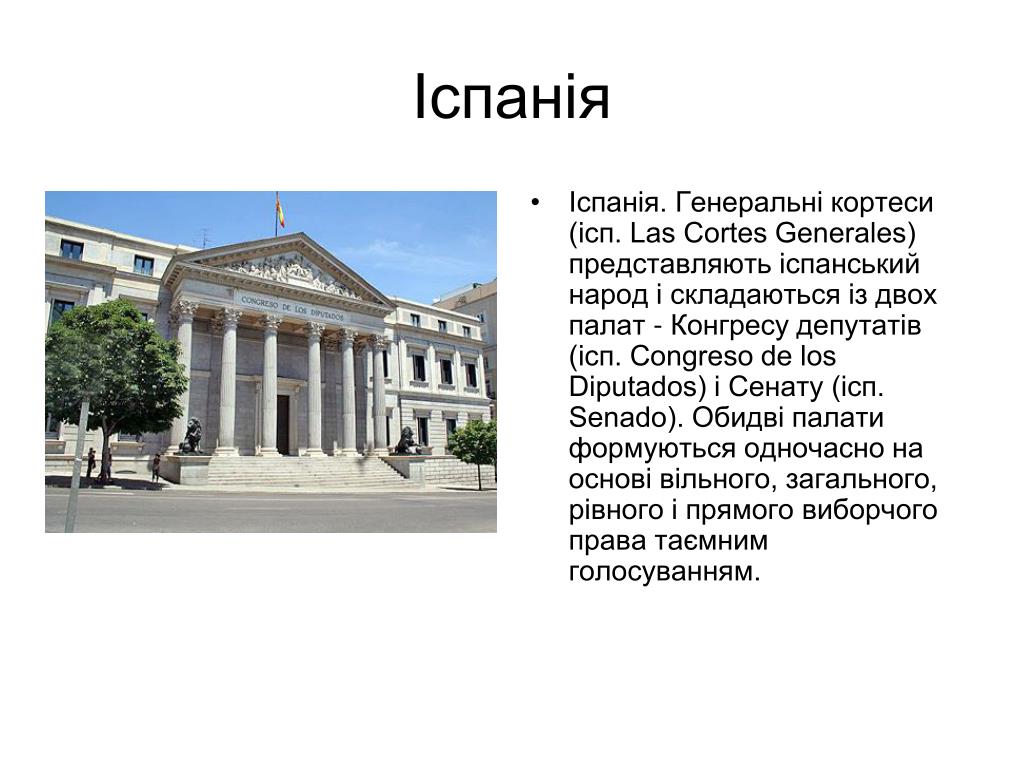 Іспанія

CONGRESO DE LOS DIPUTADOS

• Іспанія. Генеральні кортеси (ісп. Las Cortes Generales) представляють іспанський народ і складаються із двох палат - Конгресу депутатів (ісп. Congreso de los Diputados) і Сенату (ісп. Senado). Обидві палати формуються одночасно на основі вільного, загального, рівного і прямого виборчого права таємним голосуванням.